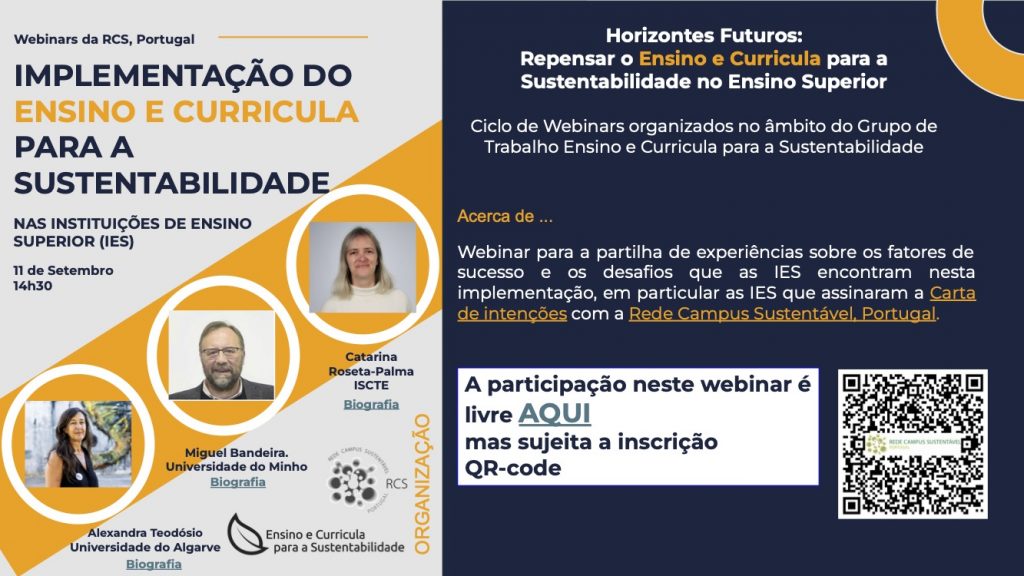 Webinars da RCS, Portugal

IMPLEMENTAÇÃO DO ENSINO E CURRICULA PARA A SUSTENTABILIDADE

NAS INSTITUIÇÕES DE ENSINO SUPERIOR (IES)

11 de Setembro
14h30

Catarina Roseta-Palma
ISCTE
Biografia

Miguel Bandeira.
Universidade do Minho
Biografia

Alexandra Teodósio
Universidade do Algarve
Biografia

REDE CAMPUS SUSTENTÁVEL PORTUGAL RCS

Ensino e Curricula para a Sustentabilidade

ORGANIZAÇÃO

Horizontes Futuros:
Repensar o Ensino e Curricula para a Sustentabilidade no Ensino Superior

Ciclo de Webinars organizados no âmbito do Grupo de Trabalho Ensino e Curricula para a Sustentabilidade

Acerca de ...

Webinar para a partilha de experiências sobre os fatores de sucesso e os desafios que as IES encontram nesta implementação, em particular as IES que assinaram a Carta de intenções com a Rede Campus Sustentável, Portugal.

A participação neste webinar é livre AQUI
mas sujeita a inscrição
QR-code

REDE CAMPUS SUSTENTÁVEL PORTUGAL